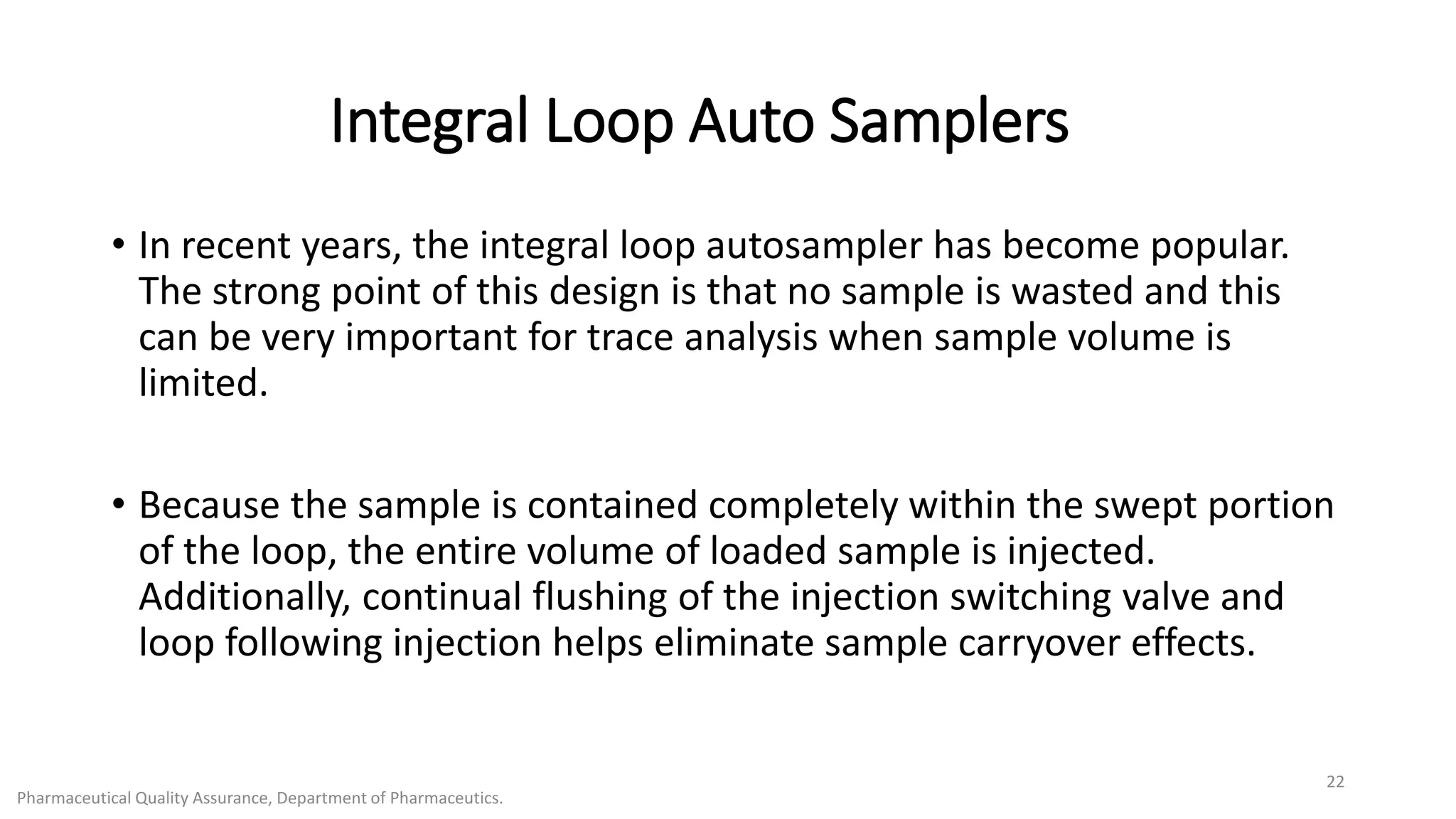 Integral Loop Auto Samplers

• In recent years, the integral loop autosampler has become popular. The strong point of this design is that no sample is wasted and this can be very important for trace analysis when sample volume is limited.

• Because the sample is contained completely within the swept portion of the loop, the entire volume of loaded sample is injected. Additionally, continual flushing of the injection switching valve and loop following injection helps eliminate sample carryover effects.

22

Pharmaceutical Quality Assurance, Department of Pharmaceutics.